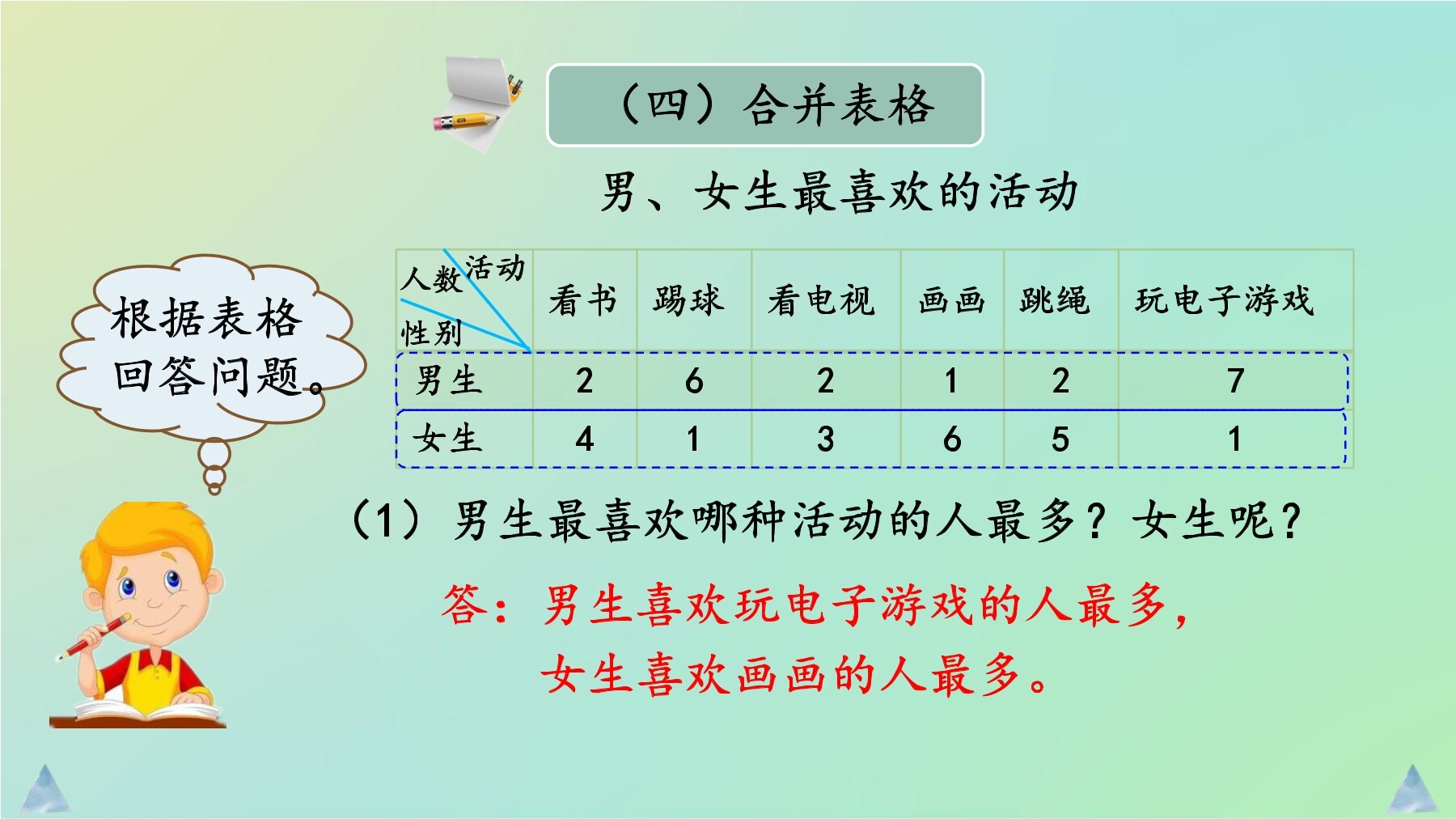 （四）合并表格

男、女生最喜欢的活动

根据表格回答问题。

| 活动 人数 性别 | 看书 | 踢球 | 看电视 | 画画 | 跳绳 | 玩电子游戏 |
|---|---|---|---|---|---|---|
| 男生 | 2 | 6 | 2 | 1 | 2 | 7 |
| 女生 | 4 | 1 | 3 | 6 | 5 | 1 |

（1）男生最喜欢哪种活动的人最多？女生呢？

答：男生喜欢玩电子游戏的人最多，女生喜欢画画的人最多。